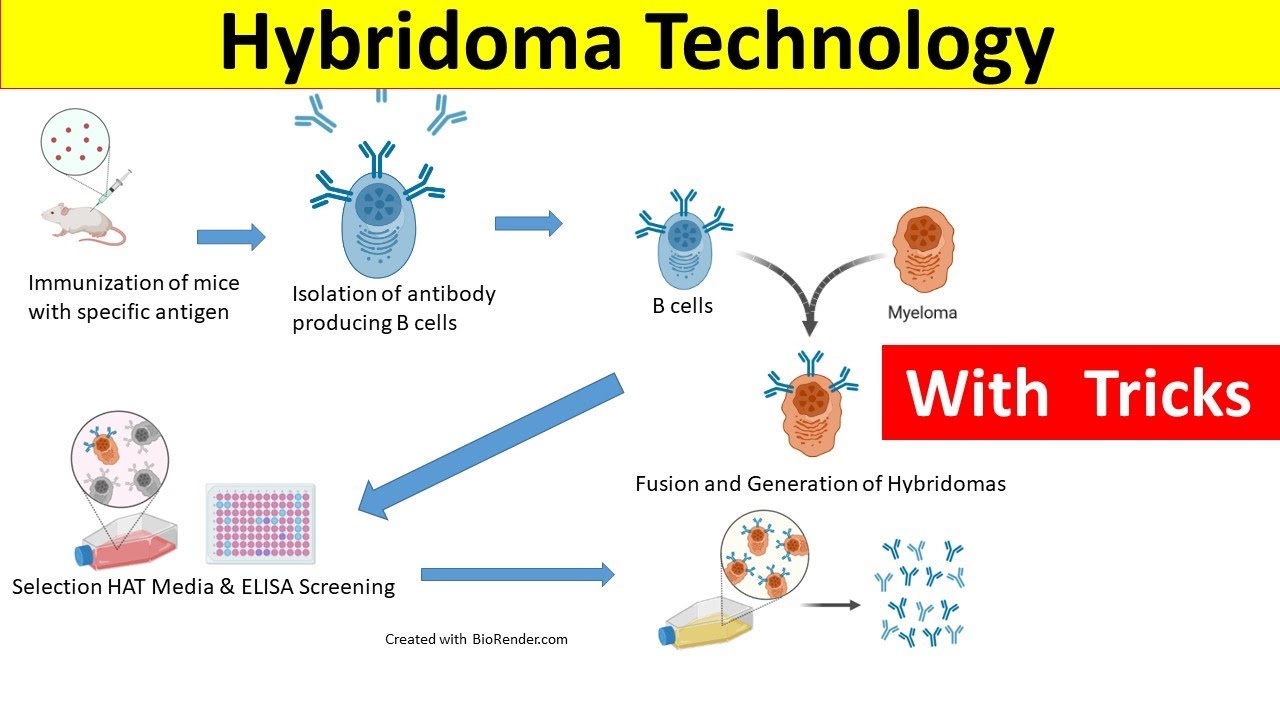 Hybridoma Technology

Immunization of mice with specific antigen

Isolation of antibody producing B cells

B cells

Myeloma

With Tricks

Fusion and Generation of Hybridomas

Selection HAT Media & ELISA Screening

Created with BioRender.com